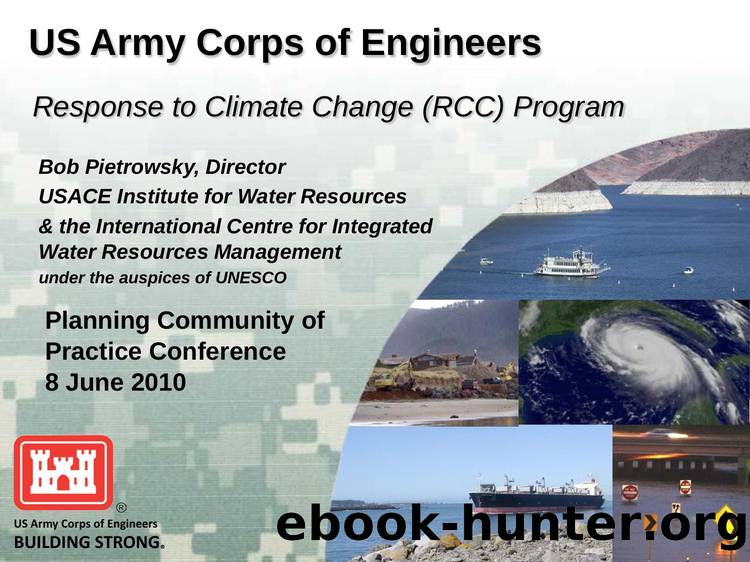 US Army Corps of Engineers

Response to Climate Change (RCC) Program

Bob Pietrowsky, Director
USACE Institute for Water Resources
& the International Centre for Integrated Water Resources Management
under the auspices of UNESCO

Planning Community of Practice Conference
8 June 2010

®
US Army Corps of Engineers
BUILDING STRONG®

ebook-hunter.org